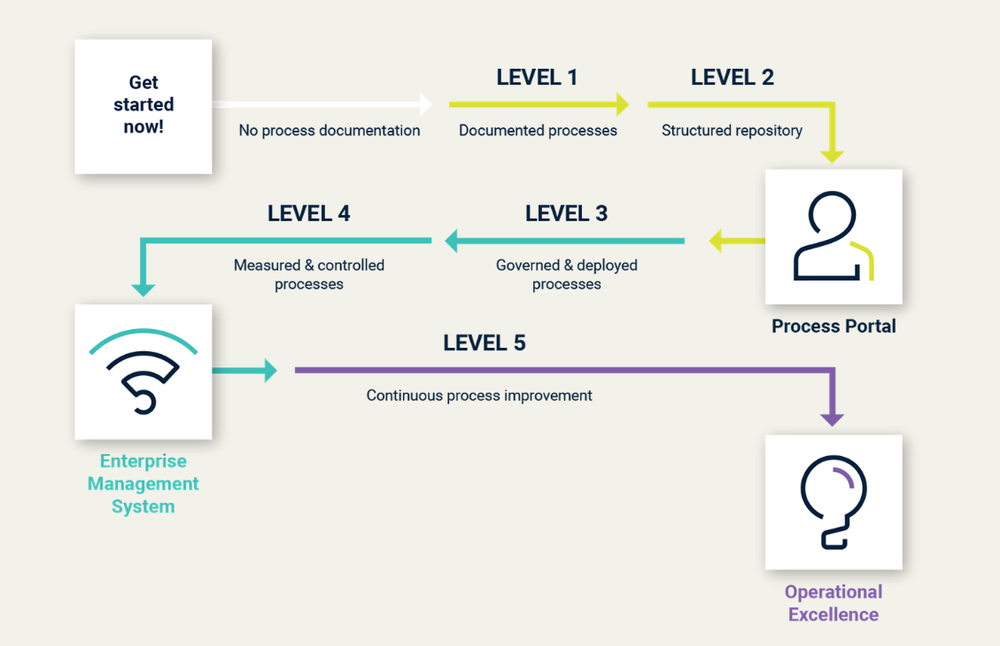 Get started now!

No process documentation

LEVEL 1

Documented processes

LEVEL 2

Structured repository

Process Portal

LEVEL 3

Governed & deployed processes

LEVEL 4

Measured & controlled processes

Enterprise Management System

LEVEL 5

Continuous process improvement

Operational Excellence